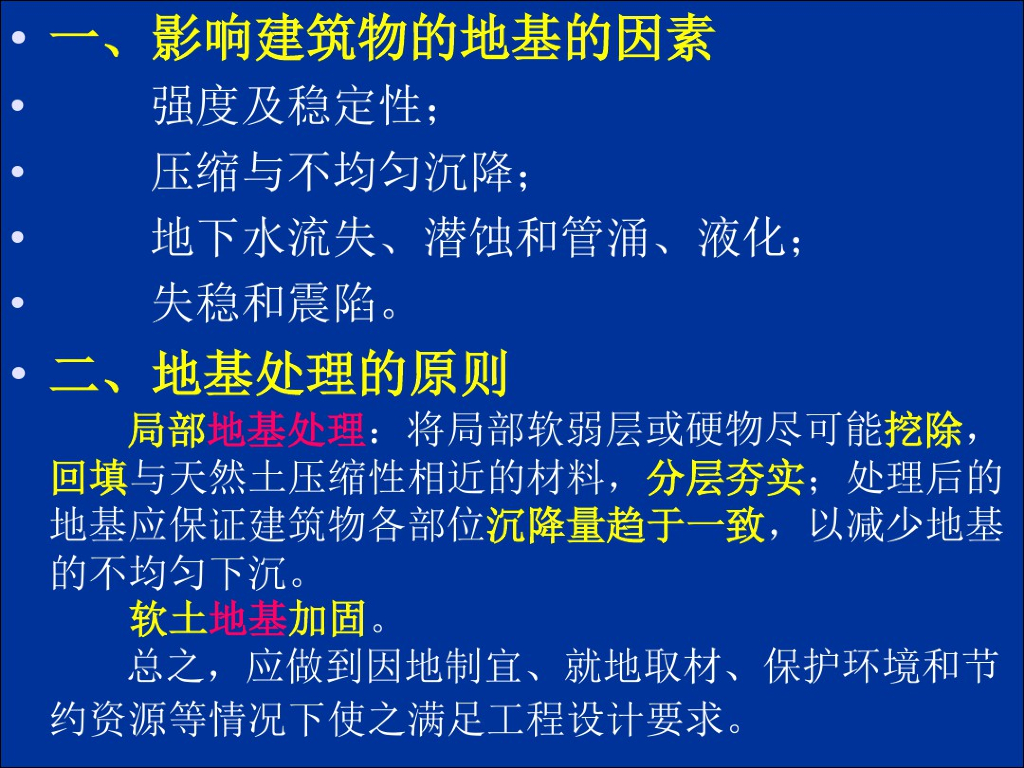 • 一、影响建筑物的地基的因素
• 强度及稳定性；
• 压缩与不均匀沉降；
• 地下水流失、潜蚀和管涌、液化；
• 失稳和震陷。
• 二、地基处理的原则
局部地基处理：将局部软弱层或硬物尽可能挖除，回填与天然土压缩性相近的材料，分层夯实；处理后的地基应保证建筑物各部位沉降量趋于一致，以减少地基的不均匀下沉。
软土地基加固。
总之，应做到因地制宜、就地取材、保护环境和节约资源等情况下使之满足工程设计要求。